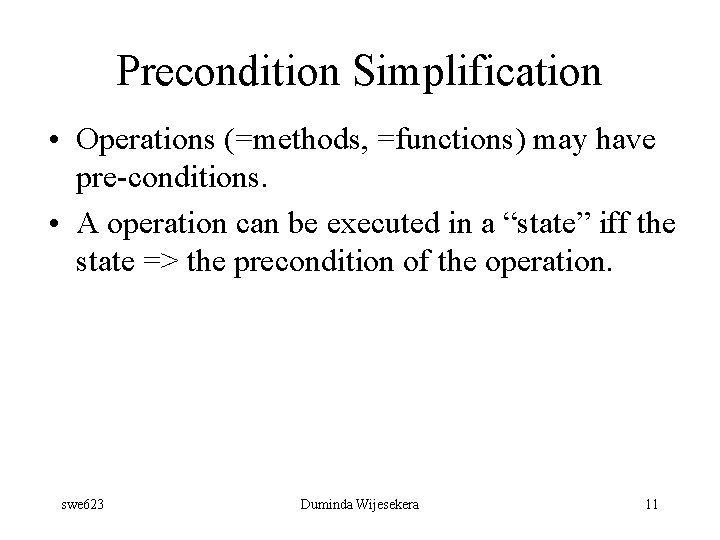 Precondition Simplification

• Operations (=methods, =functions) may have pre-conditions.

• A operation can be executed in a “state” iff the state => the precondition of the operation.

swe623

Duminda Wijesekera

11